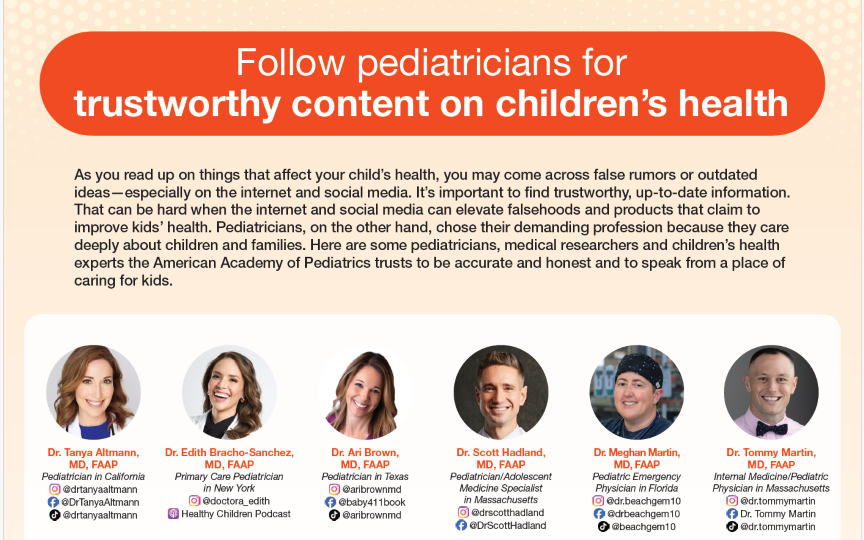 Follow pediatricians for
trustworthy content on children's health

As you read up on things that affect your child's health, you may come across false rumors or outdated ideas—especially on the internet and social media. It's important to find trustworthy, up-to-date information. That can be hard when the internet and social media can elevate falsehoods and products that claim to improve kids' health. Pediatricians, on the other hand, chose their demanding profession because they care deeply about children and families. Here are some pediatricians, medical researchers and children's health experts the American Academy of Pediatrics trusts to be accurate and honest and to speak from a place of caring for kids.

Dr. Tanya Altmann, MD, FAAP
Pediatrician in California
@drtanyaaltmann
@DrTanyaAltmann
@drtanyaaltmann

Dr. Edith Bracho-Sanchez, MD, FAAP
Primary Care Pediatrician in New York
@doctora_edith
Healthy Children Podcast

Dr. Ari Brown, MD, FAAP
Pediatrician in Texas
@aribrownmd
@baby411book
@aribrownmd

Dr. Scott Hadland, MD, FAAP
Pediatrician/Adolescent Medicine Specialist in Massachusetts
@drscotthadland
@DrScottHadland

Dr. Meghan Martin, MD, FAAP
Pediatric Emergency Physician in Florida
@dr.beachgem10
@drbeachgem10
@beachgem10

Dr. Tommy Martin, MD, FAAP
Internal Medicine/Pediatric Physician in Massachusetts
@dr.tommymartin
Dr. Tommy Martin
@dr.tommymartin